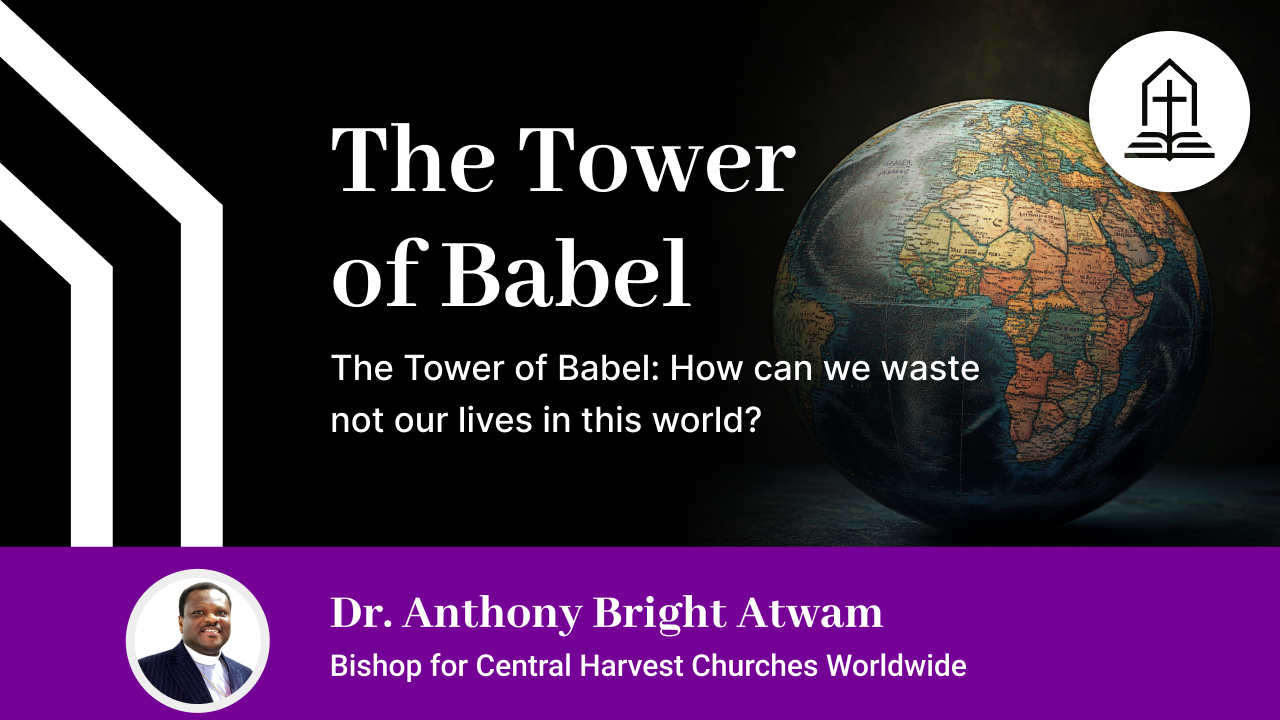 The Tower of Babel

The Tower of Babel: How can we waste not our lives in this world?

Dr. Anthony Bright Atwam

Bishop for Central Harvest Churches Worldwide